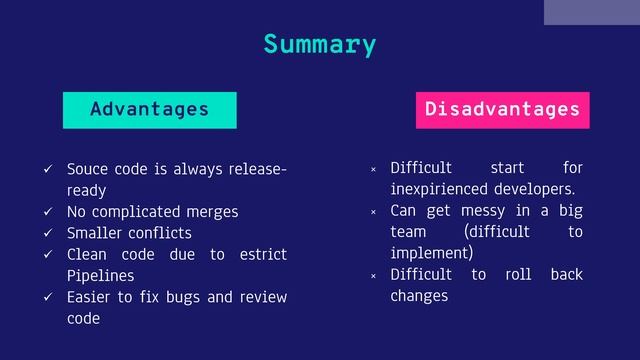 Summary

Advantages

✓ Souce code is always release-ready
✓ No complicated merges
✓ Smaller conflicts
✓ Clean code due to estrict Pipelines
✓ Easier to fix bugs and review code

Disadvantages

× Difficult start for inexpirienced developers.
× Can get messy in a big team (difficult to implement)
× Difficult to roll back changes